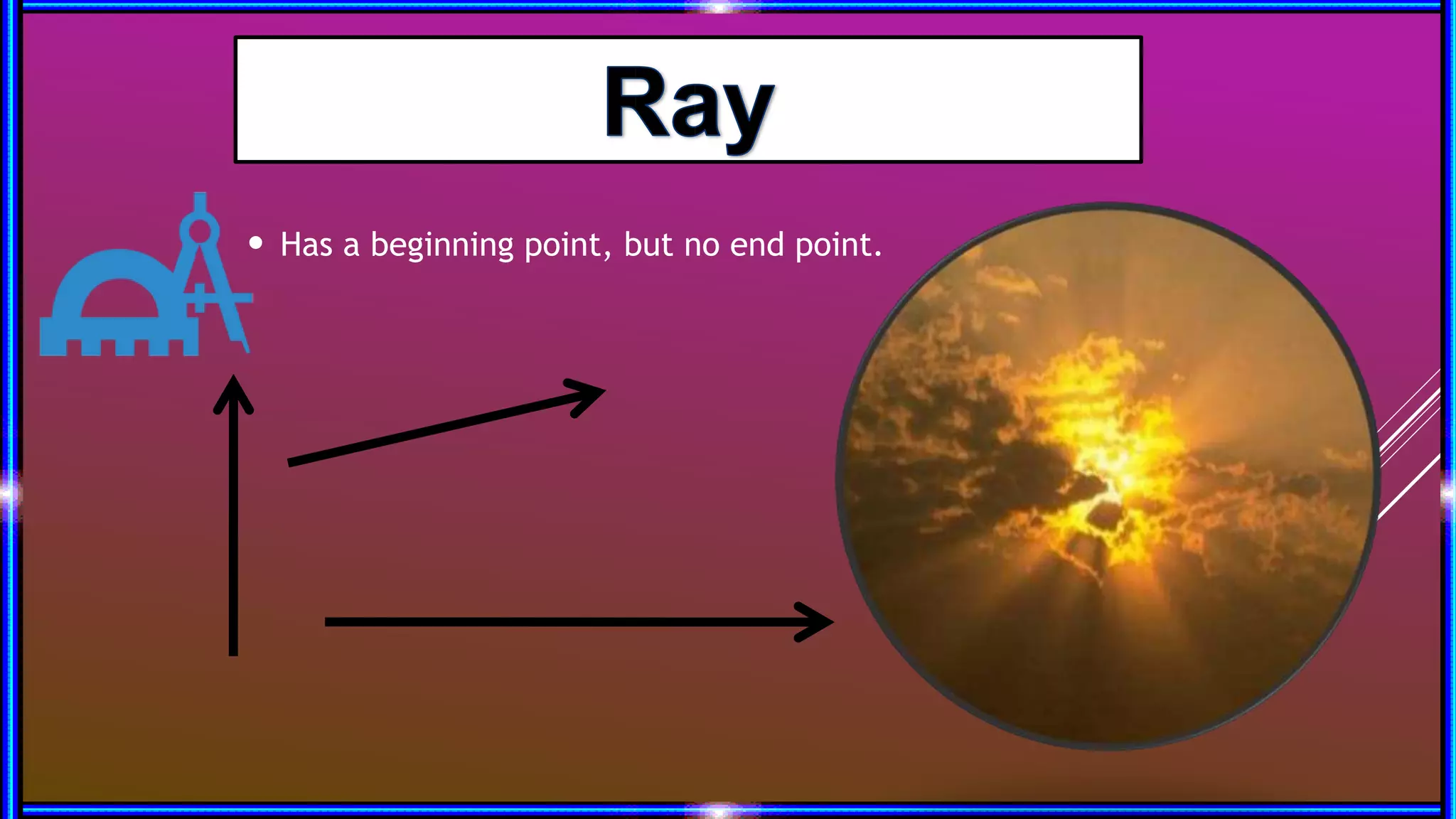 Ray

• Has a beginning point, but no end point.